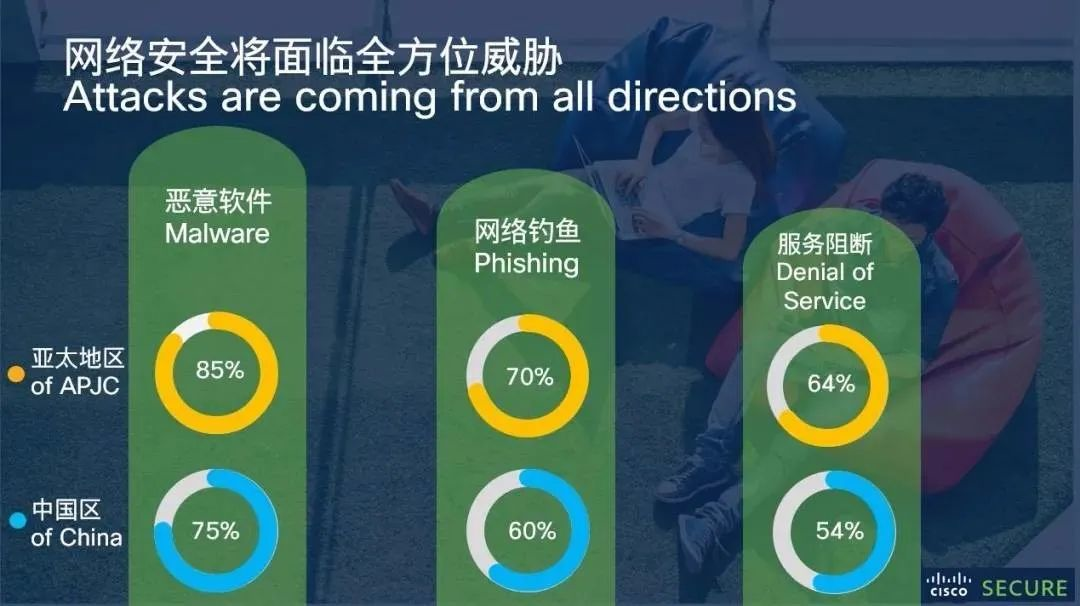 网络安全将面临全方位威胁
Attacks are coming from all directions

恶意软件
Malware

网络钓鱼
Phishing

服务阻断
Denial of Service

亚太地区
of APJC

85%

70%

64%

中国区
of China

75%

60%

54%

CISCO SECURE